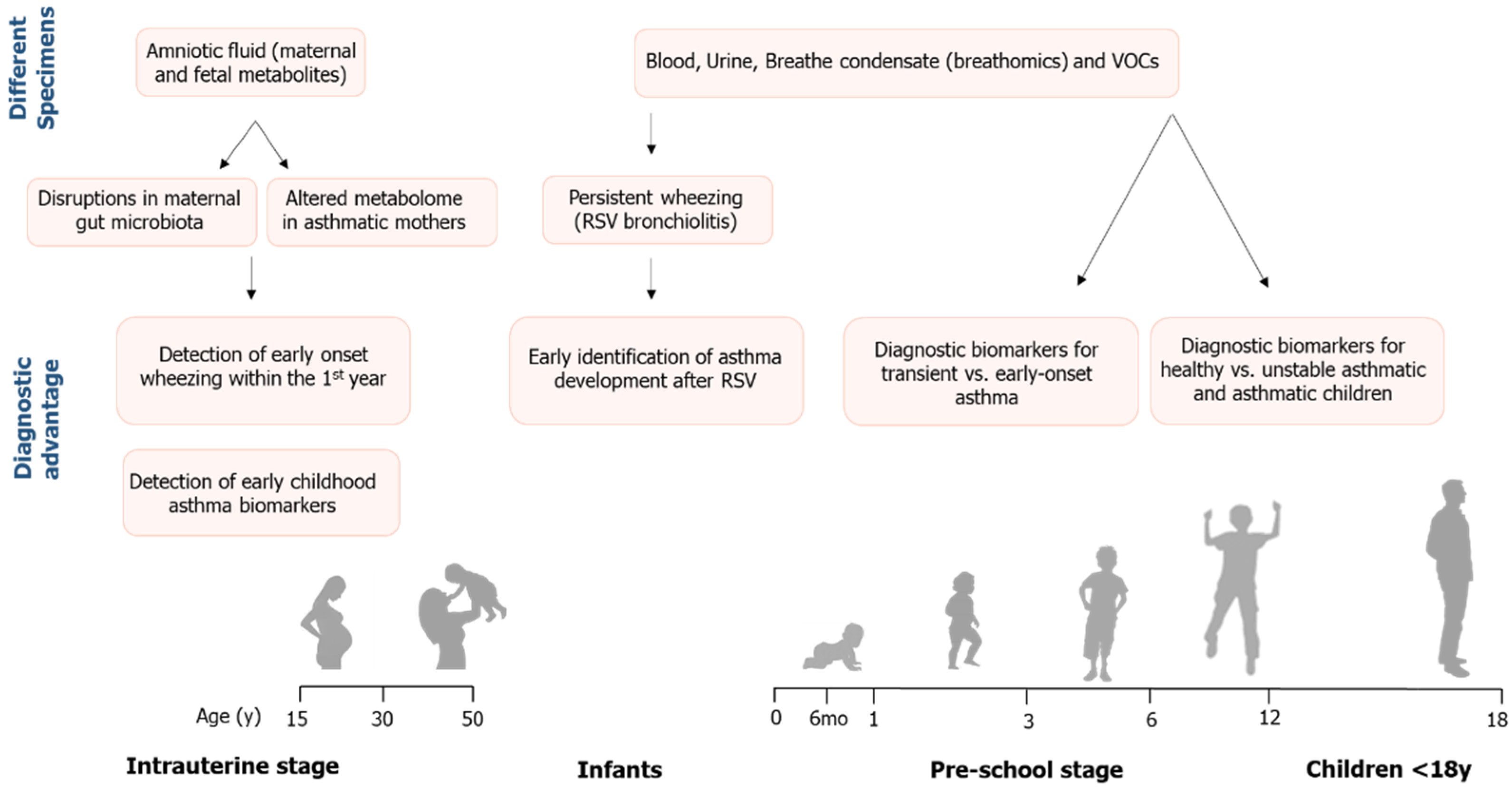 Different Specimens

Amniotic fluid (maternal and fetal metabolites)

Blood, Urine, Breathe condensate (breathomics) and VOCs

Disruptions in maternal gut microbiota

Altered metabolome in asthmatic mothers

Persistent wheezing (RSV bronchiolitis)

Diagnostic advantage

Detection of early onset wheezing within the 1$^{st}$ year

Early identification of asthma development after RSV

Diagnostic biomarkers for transient vs. early-onset asthma

Diagnostic biomarkers for healthy vs. unstable asthmatic and asthmatic children

Detection of early childhood asthma biomarkers

Age (y) 15 30 50

0 6mo 1 3 6 12 18

Intrauterine stage

Infants

Pre-school stage

Children <18y